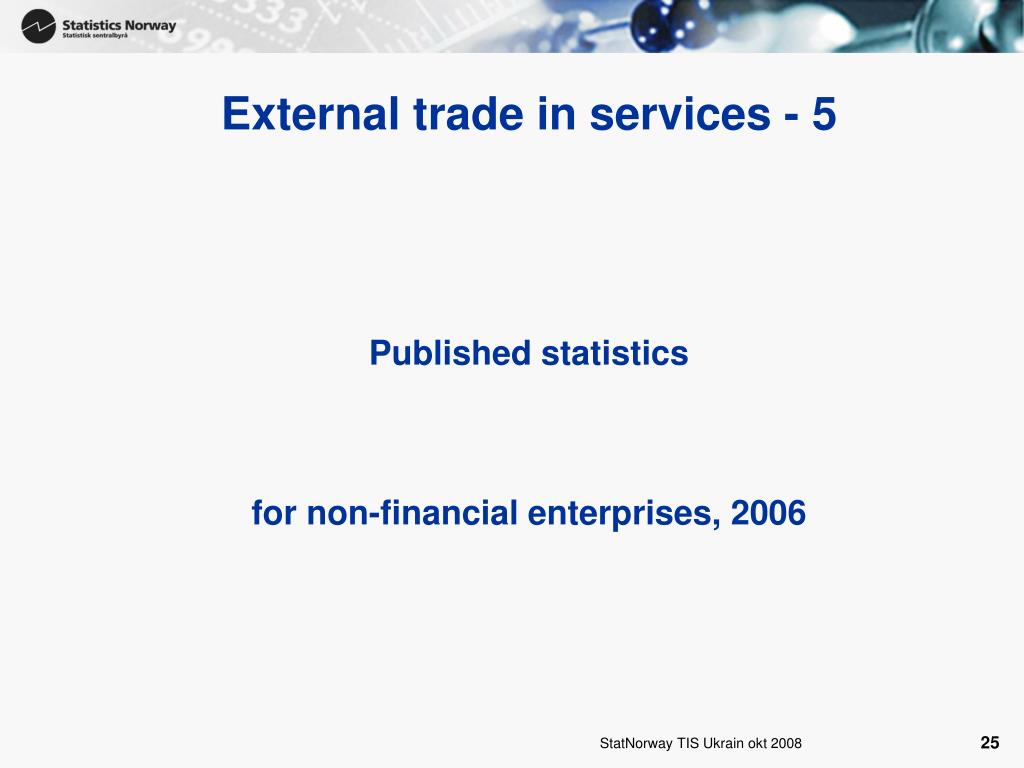 Statistics Norway
Statistisk sentralbyrå

External trade in services - 5

Published statistics

for non-financial enterprises, 2006

StatNorway TIS Ukrain okt 2008

25